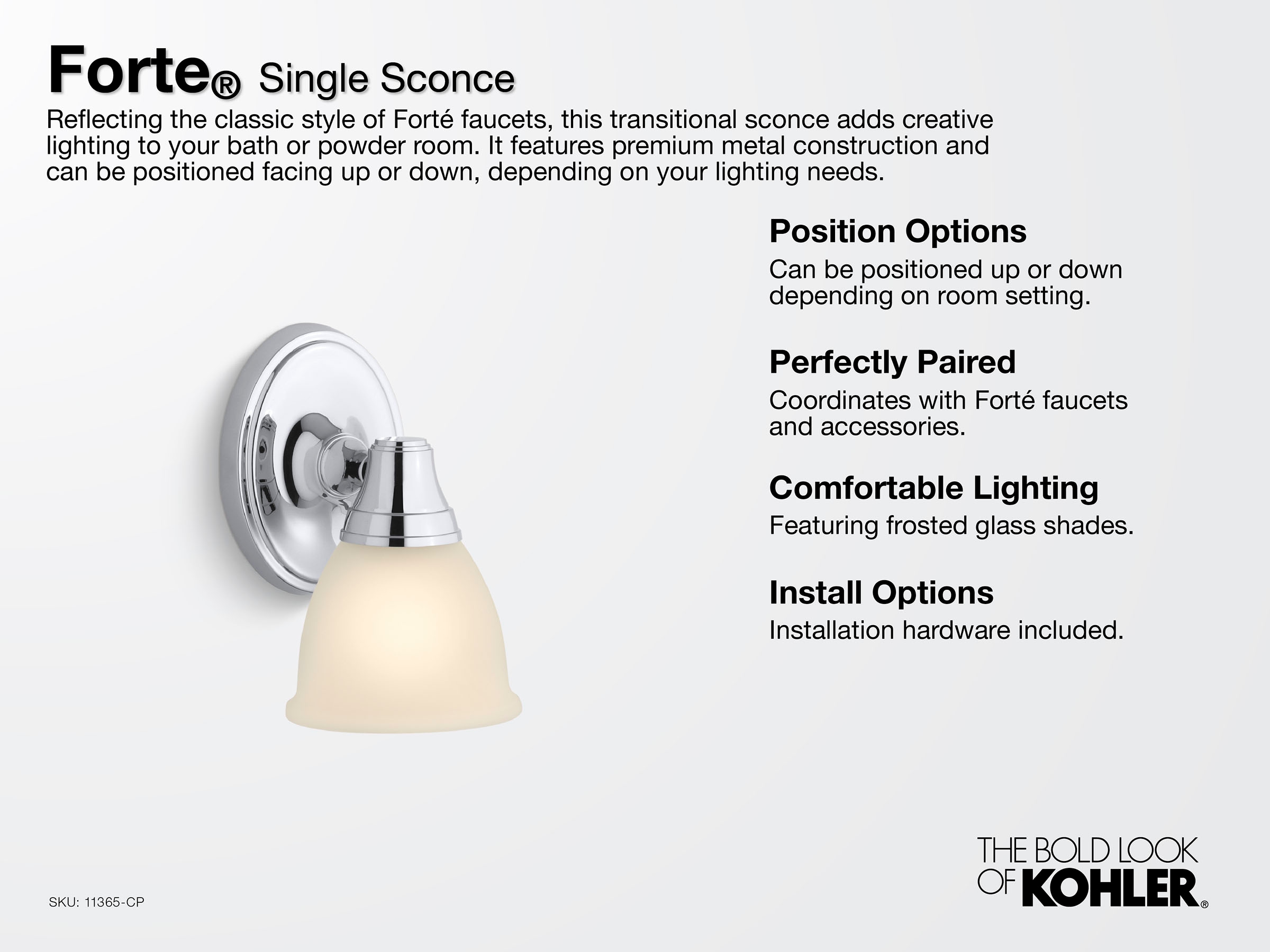 Forte® Single Sconce

Reflecting the classic style of Forté faucets, this transitional sconce adds creative lighting to your bath or powder room. It features premium metal construction and can be positioned facing up or down, depending on your lighting needs.

Position Options

Can be positioned up or down depending on room setting.

Perfectly Paired

Coordinates with Forté faucets and accessories.

Comfortable Lighting

Featuring frosted glass shades.

Install Options

Installation hardware included.

SKU: 11365-CP

THE BOLD LOOK OF KOHLER®